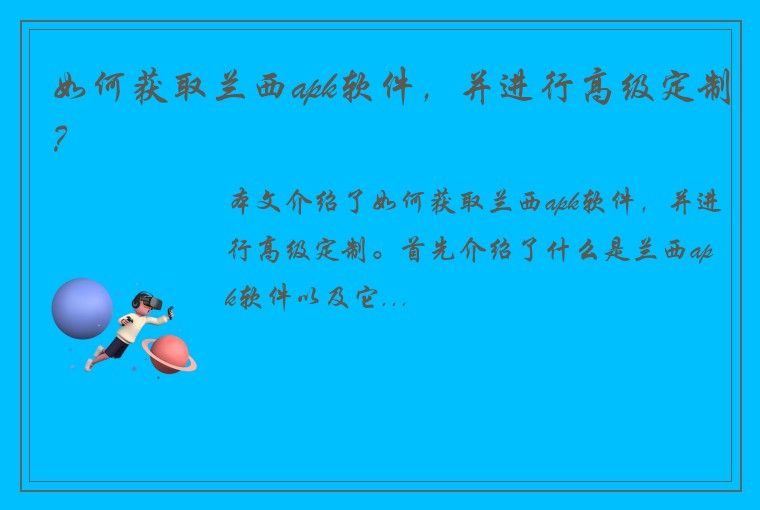 如何获取兰西apk软件，并进行高级定制？

本文介绍了如何获取兰西apk软件，并进行高级定制。首先介绍了什么是兰西apk软件以及它...